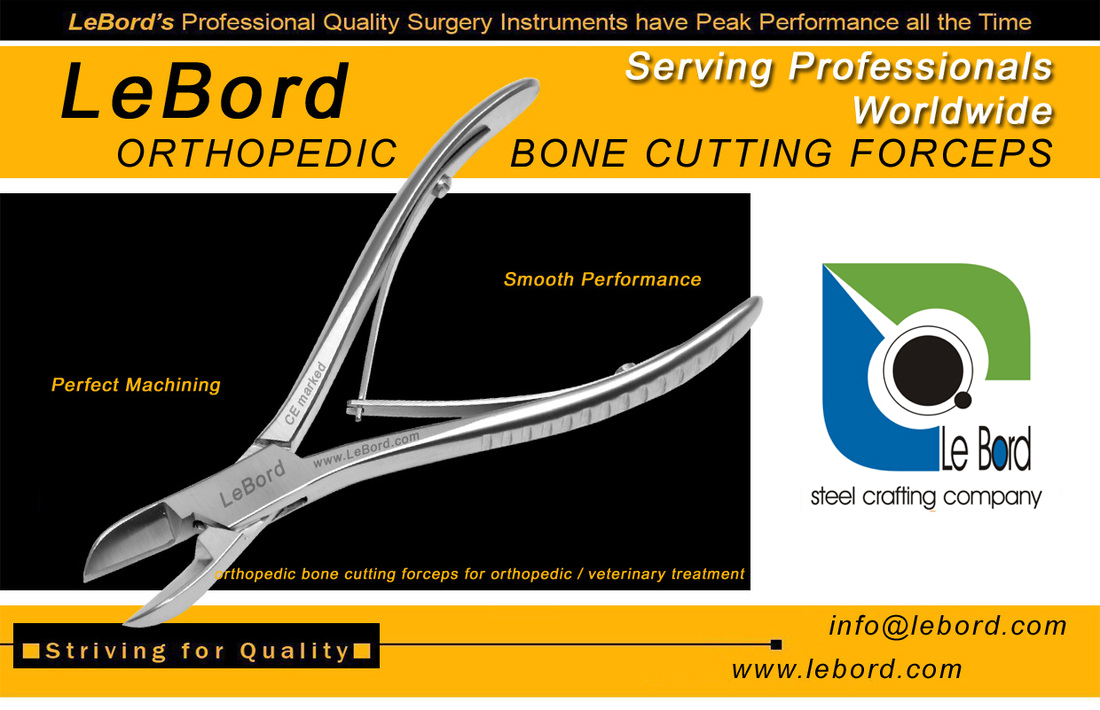 LeBord's Professional Quality Surgery Instruments have Peak Performance all the Time

LeBord

Serving Professionals Worldwide

ORTHOPEDIC BONE CUTTING FORCEPS

Smooth Performance

Perfect Machining

CE marked

www.LeBord.com

LeBord

orthopedic bone cutting forceps for orthopedic / veterinary treatment

Le Bord
steel crafting company

Striving for Quality

info@lebord.com

www.lebord.com